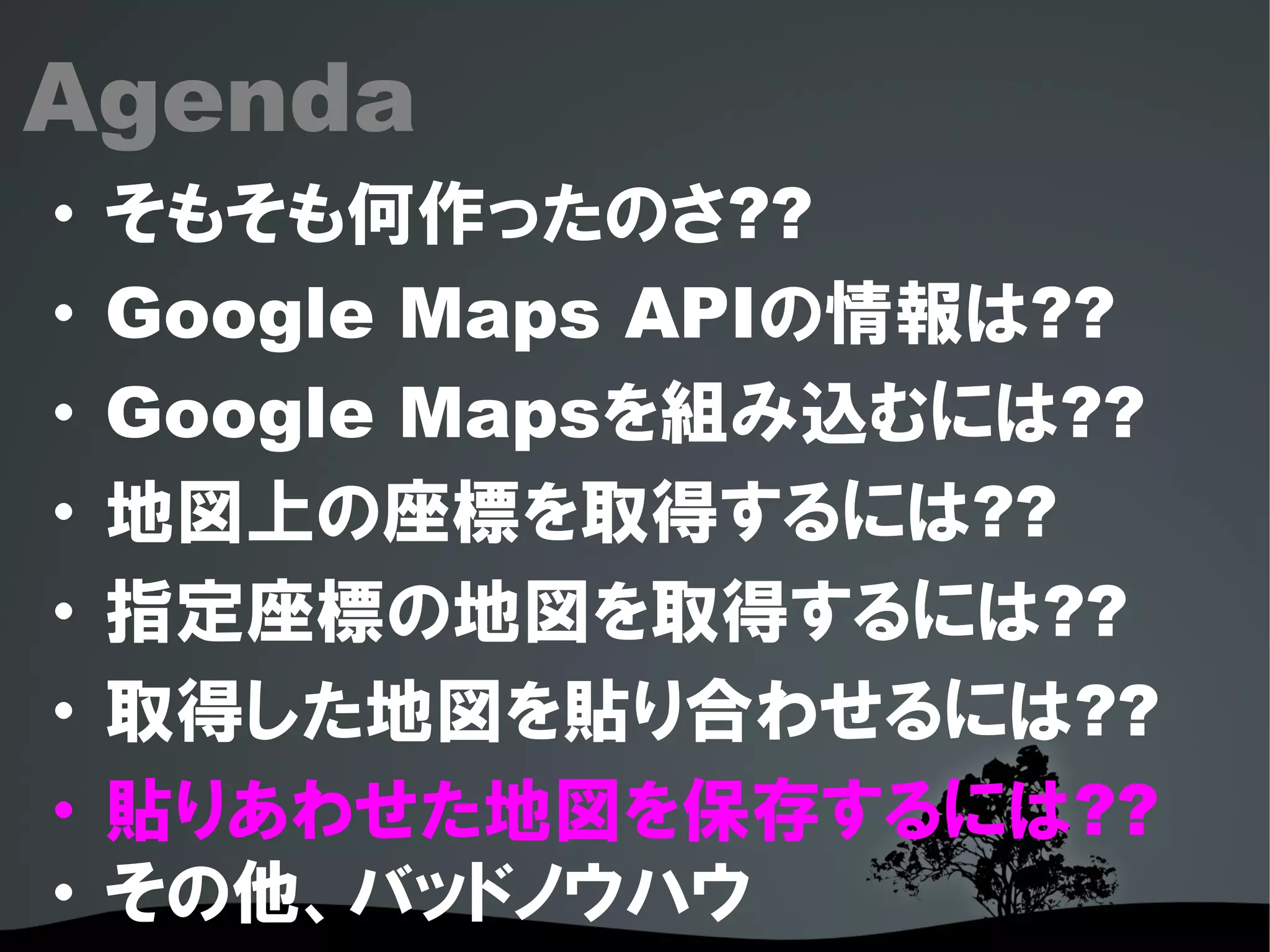 Agenda

• そもそも何作ったのさ??
• Google Maps APIの情報は??
• Google Mapsを組み込むには??
• 地図上の座標を取得するには??
• 指定座標の地図を取得するには??
• 取得した地図を貼り合わせるには??
• 貼りあわせた地図を保存するには??
• その他、バッドノウハウ